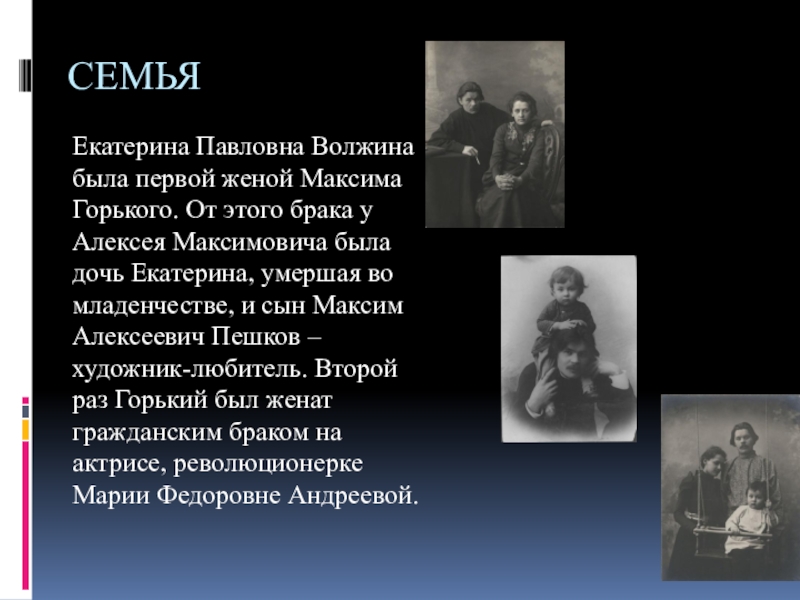 СЕМЬЯ

Екатерина Павловна Волжина была первой женой Максима Горького. От этого брака у Алексея Максимовича была дочь Екатерина, умершая во младенчестве, и сын Максим Алексеевич Пешков – художник-любитель. Второй раз Горький был женат гражданским браком на актрисе, революционерке Марии Федоровне Андреевой.